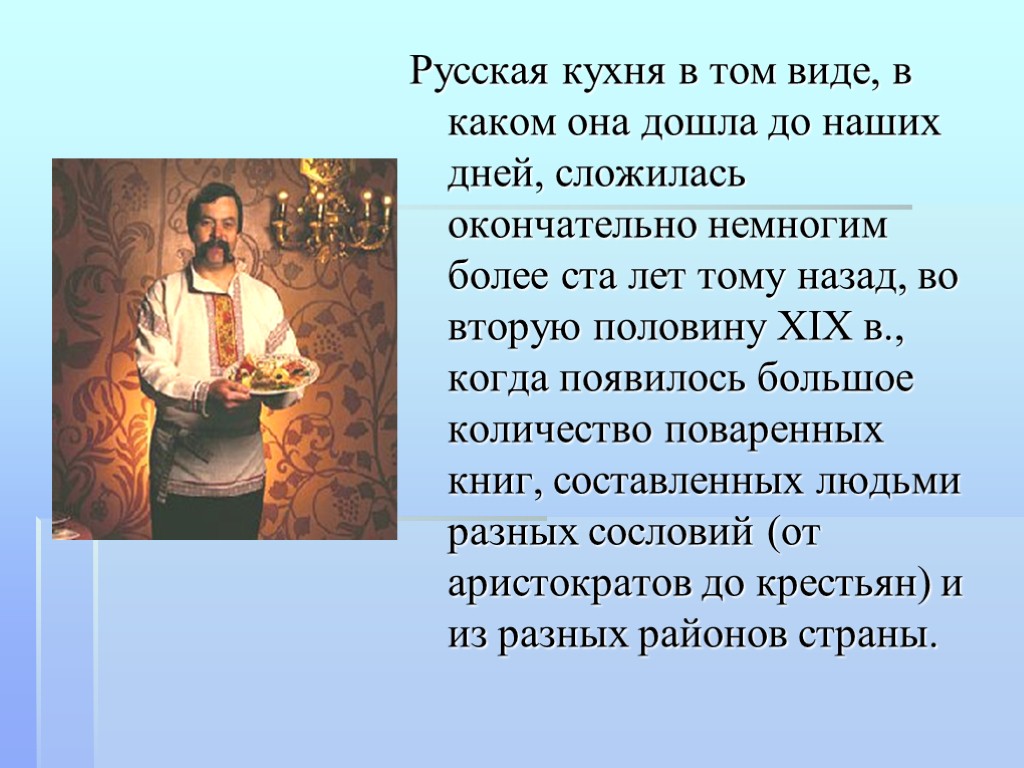 Русская кухня в том виде, в каком она дошла до наших дней, сложилась окончательно немногим более ста лет тому назад, во вторую половину XIX в., когда появилось большое количество поваренных книг, составленных людьми разных сословий (от аристократов до крестьян) и из разных районов страны.